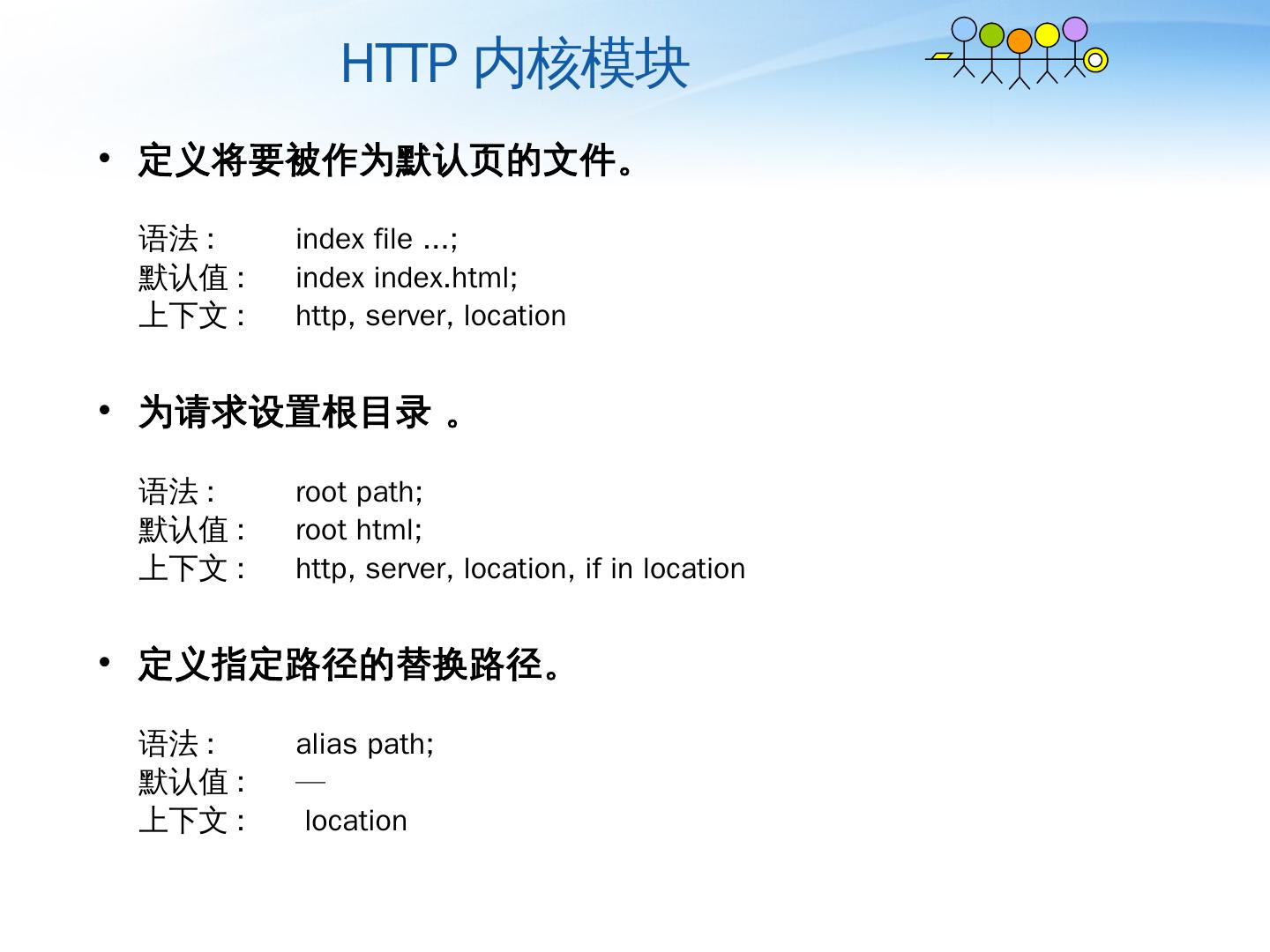 HTTP 内核模块

• 定义将要被作为默认页的文件。

语法 : index file ...;
默认值 : index index.html;
上下文 : http, server, location

• 为请求设置根目录 。

语法 : root path;
默认值 : root html;
上下文 : http, server, location, if in location

• 定义指定路径的替换路径。

语法 : alias path;
默认值 : —
上下文 : location